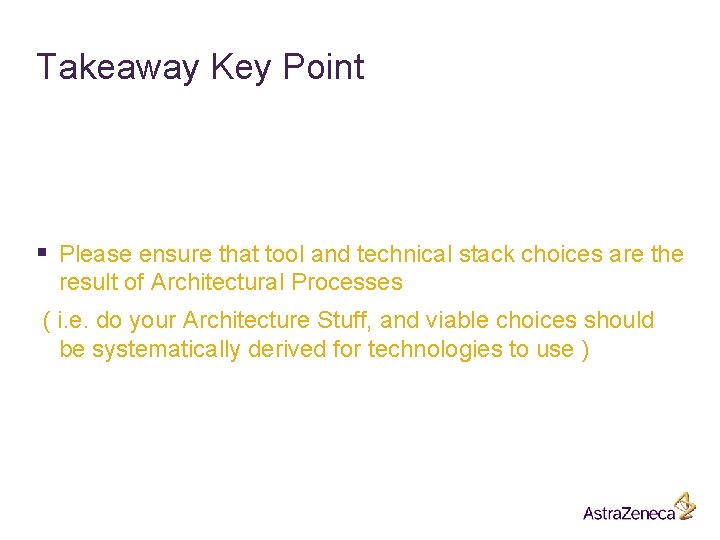 Takeaway Key Point

▪ Please ensure that tool and technical stack choices are the result of Architectural Processes

( i.e. do your Architecture Stuff, and viable choices should be systematically derived for technologies to use )

AstraZeneca